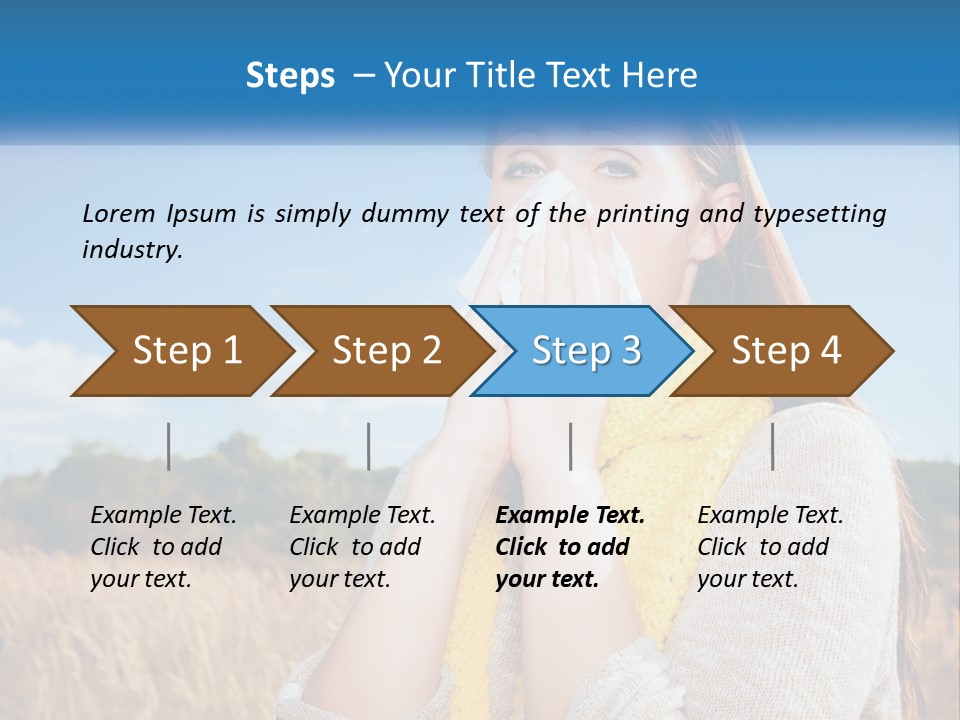 Steps – Your Title Text Here

Lorem Ipsum is simply dummy text of the printing and typesetting industry.

Step 1
Step 2
Step 3
Step 4

Example Text. Click to add your text.

Example Text. Click to add your text.

Example Text. Click to add your text.

Example Text. Click to add your text.